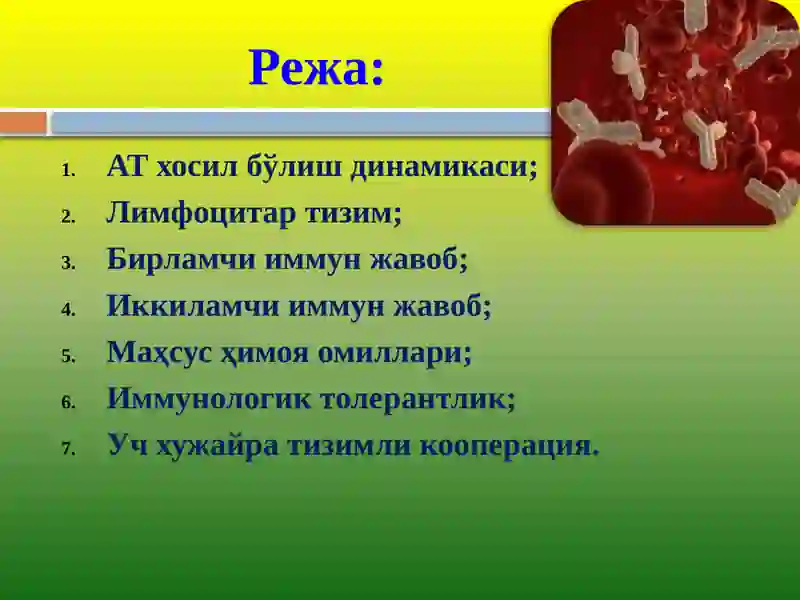 Режа:

1. АТ хосил бўлиш динамикаси;
2. Лимфоцитар тизим;
3. Бирламчи иммун жавоб;
4. Иккиламчи иммун жавоб;
5. Маҳсус ҳимоя омиллари;
6. Иммунологик толерантлик;
7. Уч хужайра тизимли кооперация.